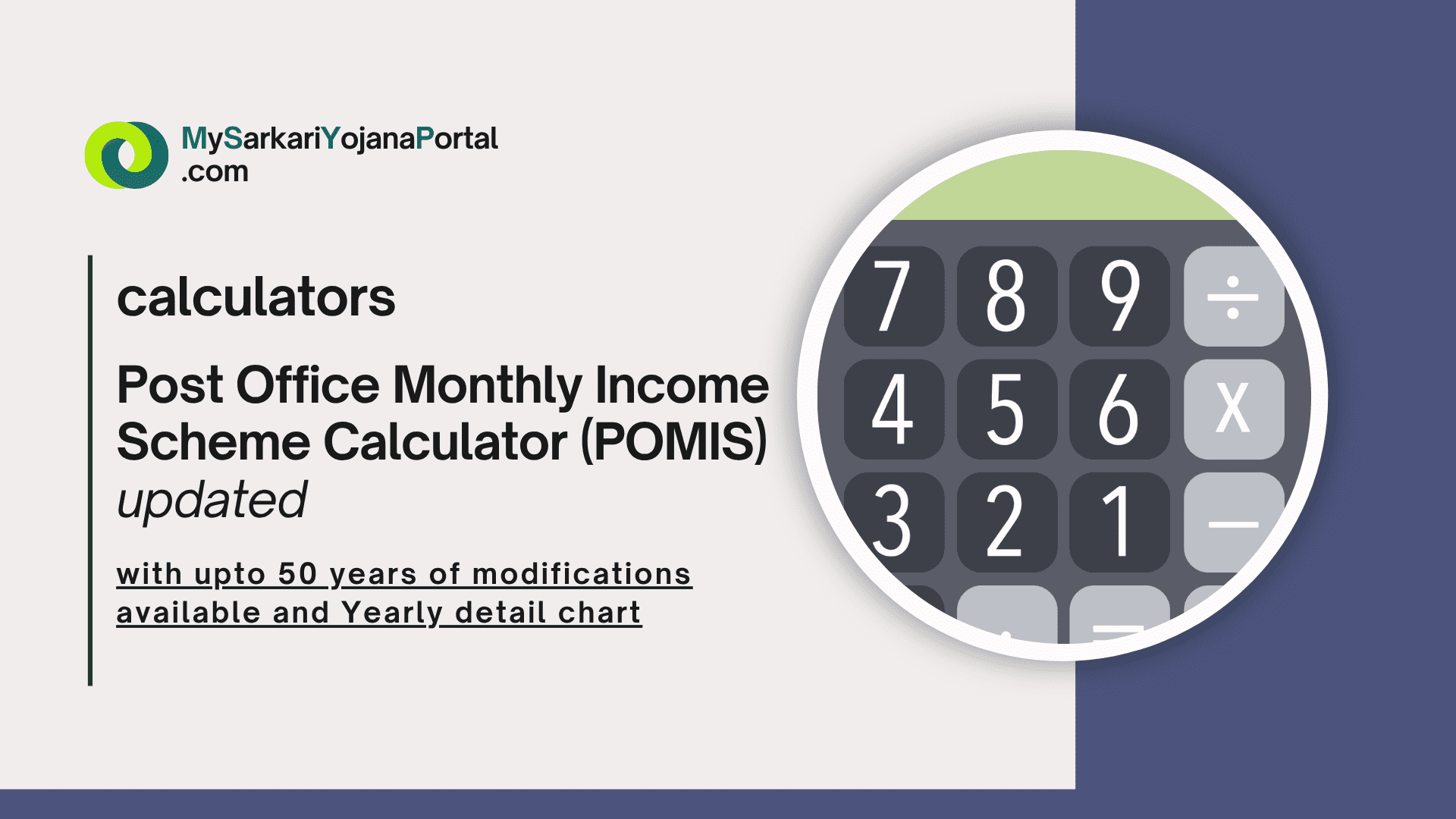 MySarkariYojanaPortal
.com

calculators

Post Office Monthly Income Scheme Calculator (POMIS)
updated

with upto 50 years of modifications available and Yearly detail chart

7 8 9 ÷
4 5 6 x
3 2 1 —